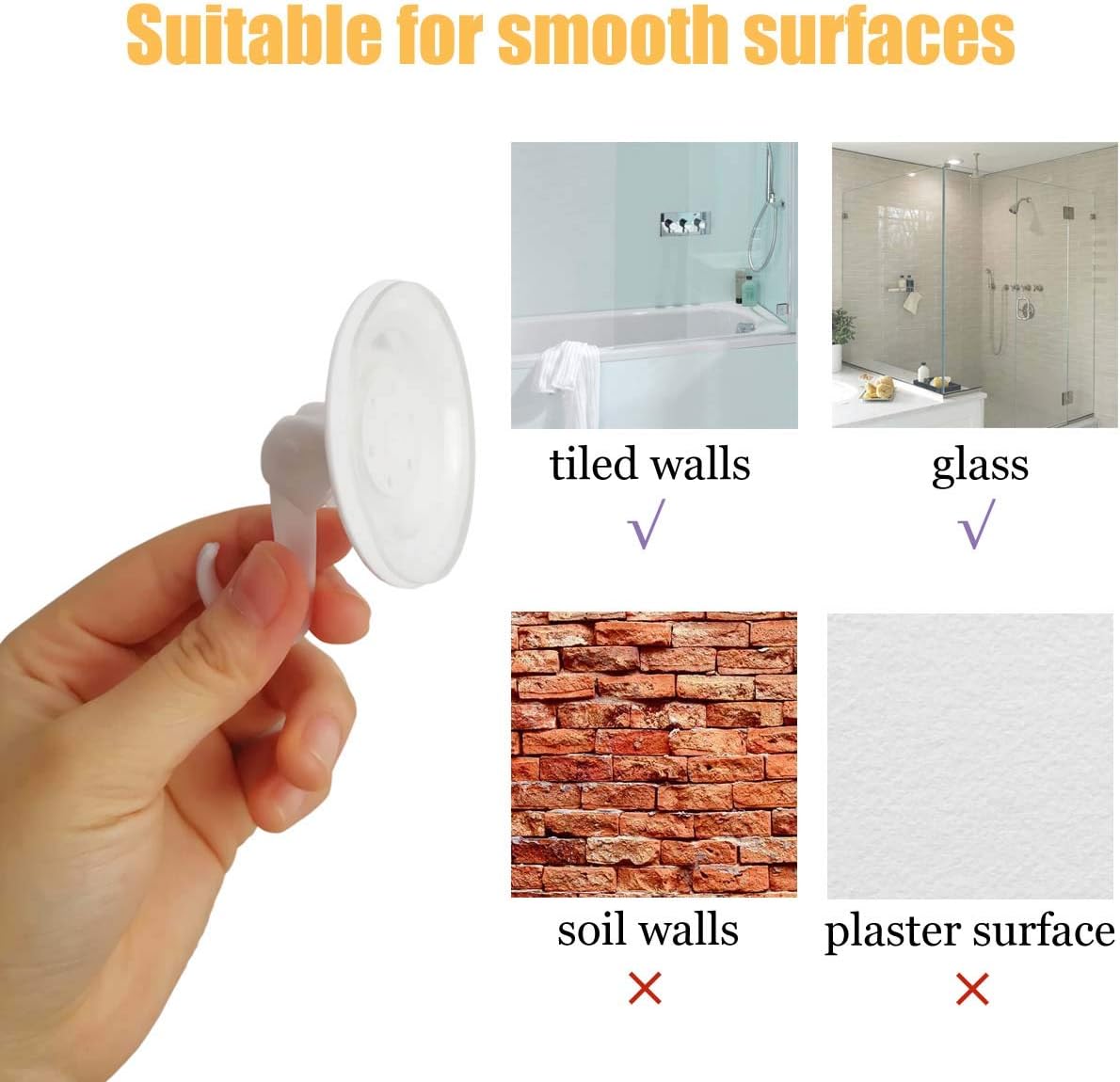 Suitable for smooth surfaces

tiled walls
√

glass
√

soil walls
×

plaster surface
×